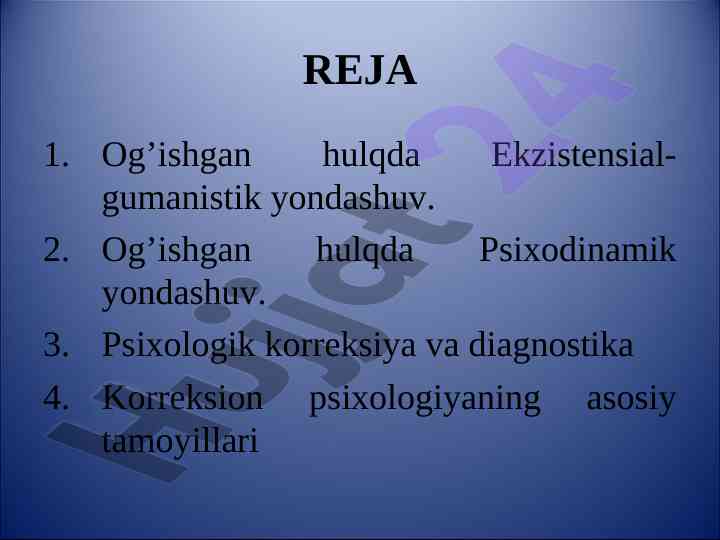 REJA

1. Og’ishgan hulqda Ekzistensial-gumanistik yondashuv.
2. Og’ishgan hulqda Psixodinamik yondashuv.
3. Psixologik korreksiya va diagnostika
4. Korreksion psixologiyaning asosiy tamoyillari

Hujjat24